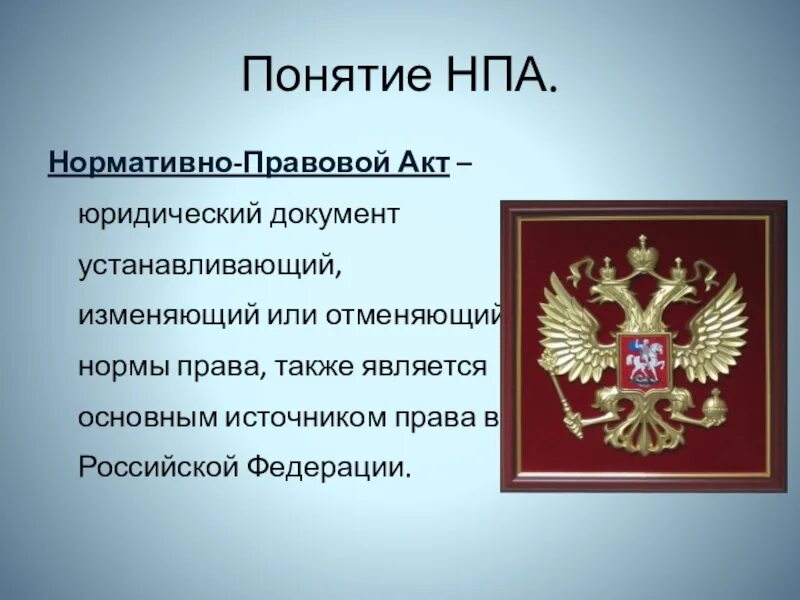 Понятие НПА.

Нормативно-Правовой Акт – юридический документ устанавливающий, изменяющий или отменяющий нормы права, также является основным источником права в Российской Федерации.